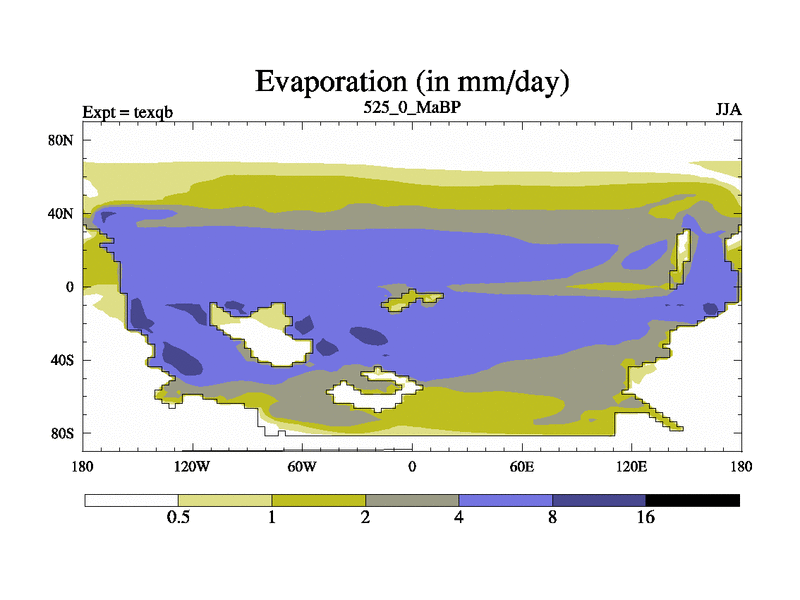 Evaporation (in mm/day)

Expt = texqb

525_0_MaBP

JJA

80N
40N
0
40S
80S

180
120W
60W
0
60E
120E
180

0.5
1
2
4
8
16